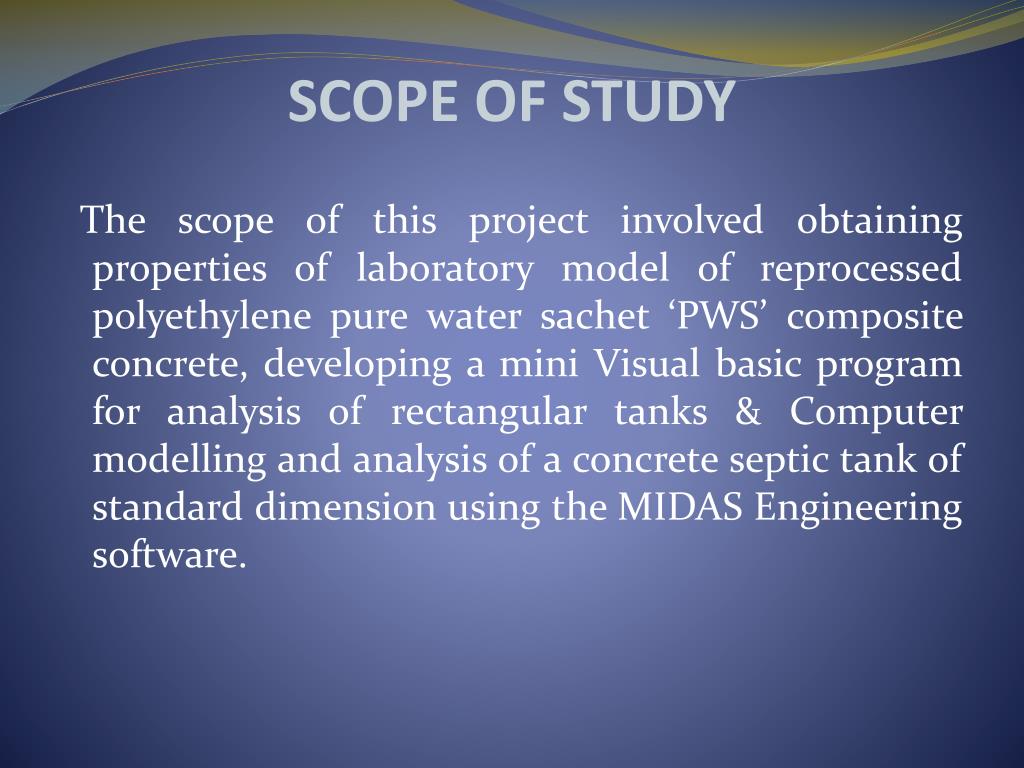 SCOPE OF STUDY

The scope of this project involved obtaining properties of laboratory model of reprocessed polyethylene pure water sachet ‘PWS’ composite concrete, developing a mini Visual basic program for analysis of rectangular tanks & Computer modelling and analysis of a concrete septic tank of standard dimension using the MIDAS Engineering software.